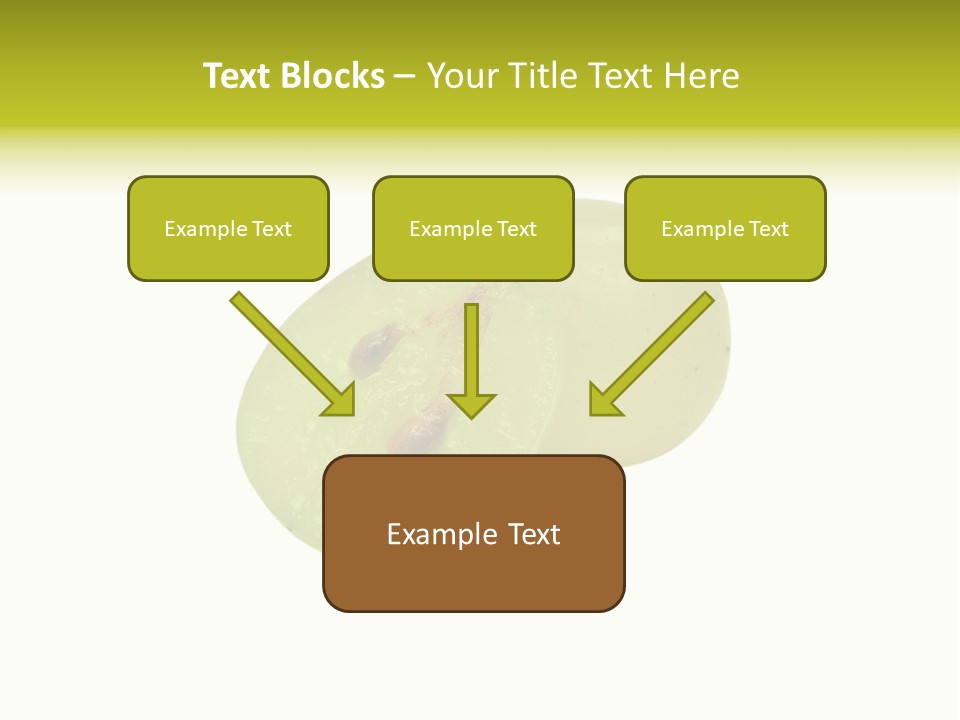 Text Blocks – Your Title Text Here

Example Text

Example Text

Example Text

Example Text